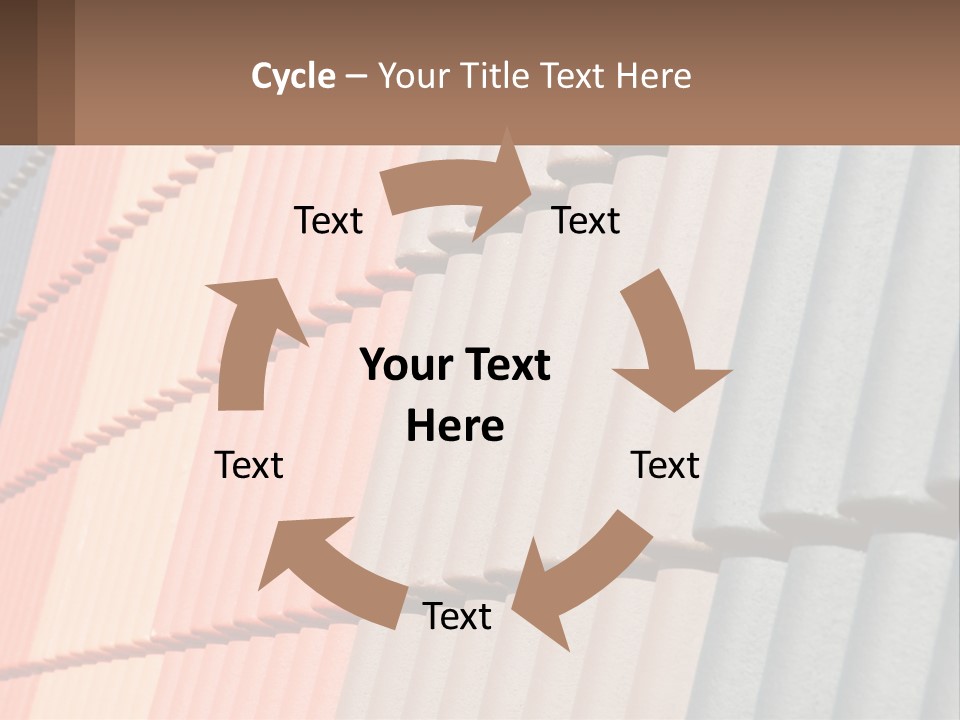 Cycle – Your Title Text Here

Text

Text

Your Text Here

Text

Text

Text